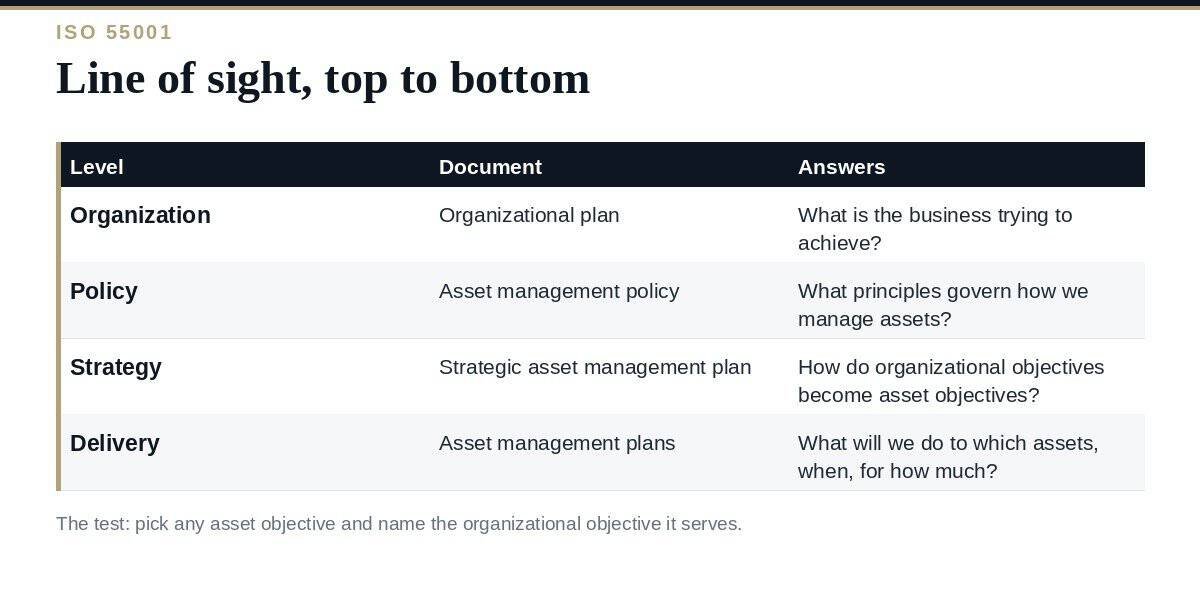 ISO 55001

Line of sight, top to bottom

| Level | Document | Answers |
|---|---|---|
| Organization | Organizational plan | What is the business trying to achieve? |
| Policy | Asset management policy | What principles govern how we manage assets? |
| Strategy | Strategic asset management plan | How do organizational objectives become asset objectives? |
| Delivery | Asset management plans | What will we do to which assets, when, for how much? |

The test: pick any asset objective and name the organizational objective it serves.